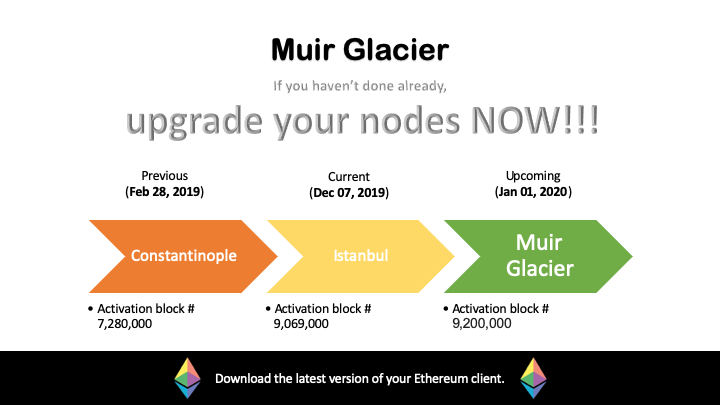 Muir Glacier

If you haven't done already,

upgrade your nodes NOW!!!

Previous
(Feb 28, 2019)

Constantinople

• Activation block # 7,280,000

Current
(Dec 07, 2019)

Istanbul

• Activation block # 9,069,000

Upcoming
(Jan 01, 2020)

Muir Glacier

• Activation block # 9,200,000

Download the latest version of your Ethereum client.